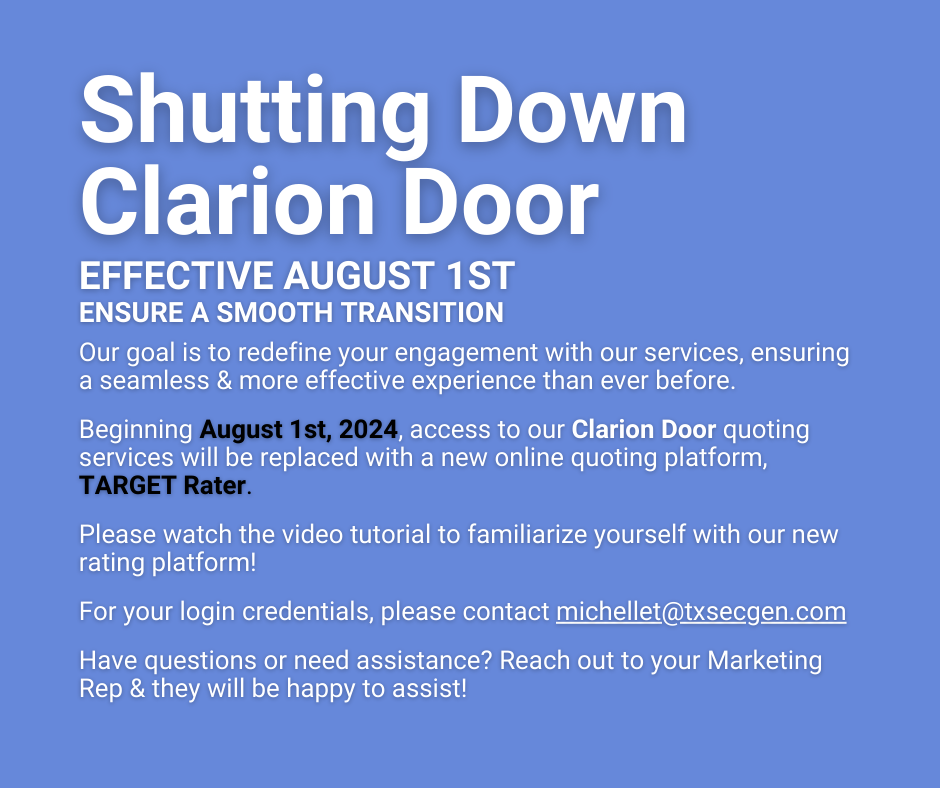 Shutting Down Clarion Door

EFFECTIVE AUGUST 1ST
ENSURE A SMOOTH TRANSITION

Our goal is to redefine your engagement with our services, ensuring a seamless & more effective experience than ever before.

Beginning August 1st, 2024, access to our Clarion Door quoting services will be replaced with a new online quoting platform, TARGET Rater.

Please watch the video tutorial to familiarize yourself with our new rating platform!

For your login credentials, please contact michellet@txsecgen.com

Have questions or need assistance? Reach out to your Marketing Rep & they will be happy to assist!